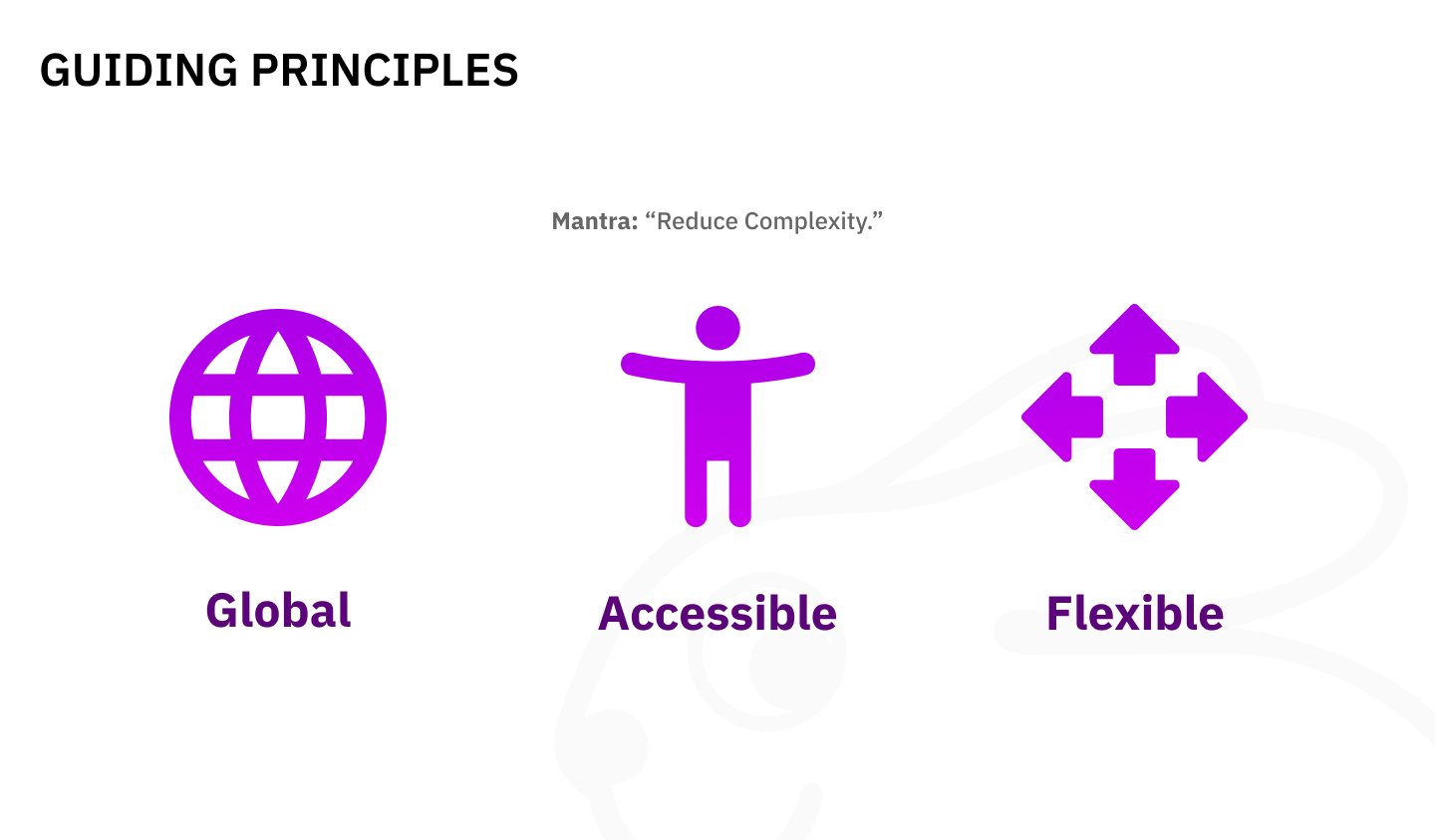 GUIDING PRINCIPLES

Mantra: “Reduce Complexity.”

Global

Accessible

Flexible